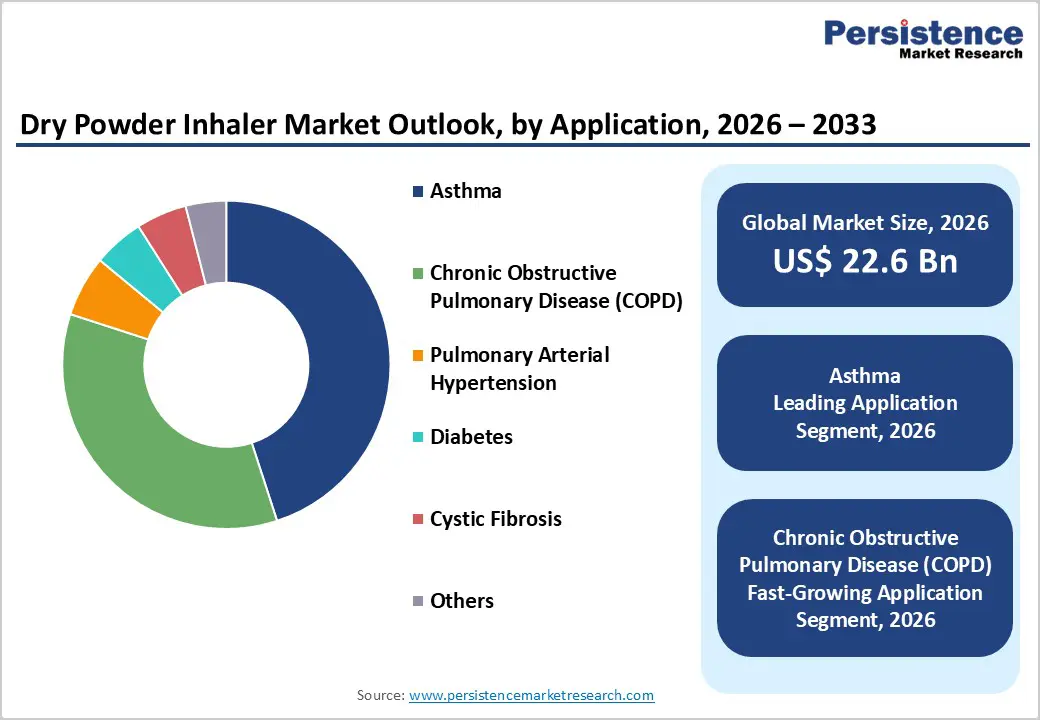 Persistence
Market Research

Dry Powder Inhaler Market Outlook, by Application, 2026 – 2033

Asthma

Chronic Obstructive Pulmonary Disease (COPD)

Pulmonary Arterial Hypertension

Diabetes

Cystic Fibrosis

Others

Global Market Size, 2026
US$ 22.6 Bn

Asthma
Leading Application Segment, 2026

Chronic Obstructive Pulmonary Disease (COPD)
Fast-Growing Application Segment, 2026

Source: www.persistencemarketresearch.com